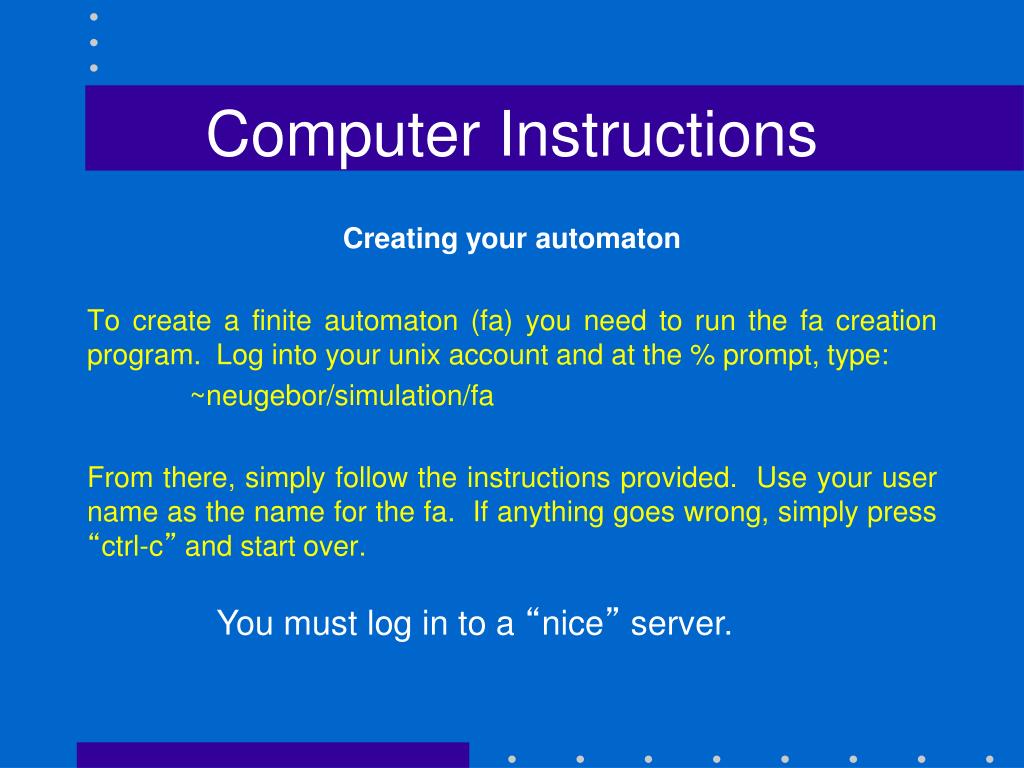 Computer Instructions

Creating your automaton

To create a finite automaton (fa) you need to run the fa creation program. Log into your unix account and at the % prompt, type:

~neugebor/simulation/fa

From there, simply follow the instructions provided. Use your user name as the name for the fa. If anything goes wrong, simply press “ctrl-c” and start over.

You must log in to a “nice” server.